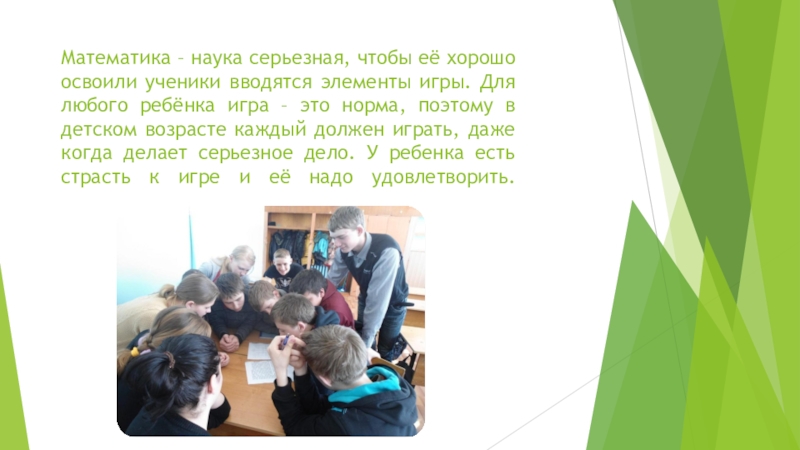 Математика – наука серьезная, чтобы её хорошо освоили ученики вводятся элементы игры. Для любого ребёнка игра – это норма, поэтому в детском возрасте каждый должен играть, даже когда делает серьезное дело. У ребенка есть страсть к игре и её надо удовлетворить.